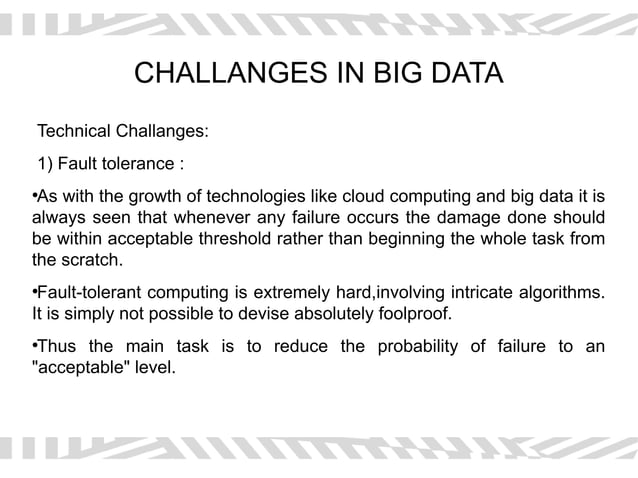 CHALLANGES IN BIG DATA

Technical Challanges:

1) Fault tolerance :

•As with the growth of technologies like cloud computing and big data it is always seen that whenever any failure occurs the damage done should be within acceptable threshold rather than beginning the whole task from the scratch.

•Fault-tolerant computing is extremely hard,involving intricate algorithms. It is simply not possible to devise absolutely foolproof.

•Thus the main task is to reduce the probability of failure to an "acceptable" level.